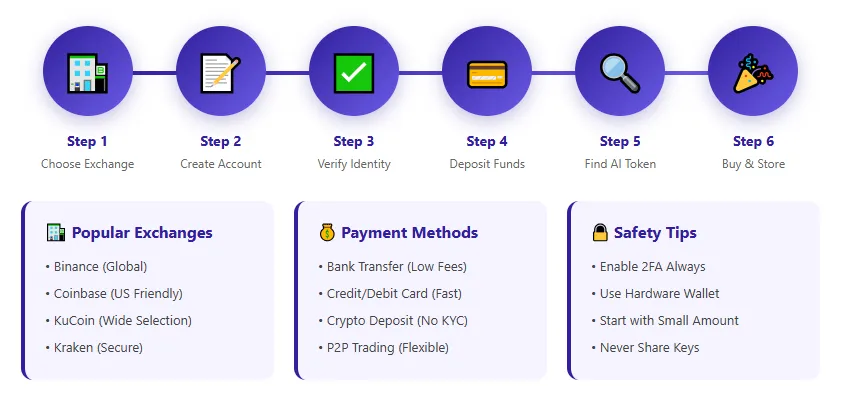 Step 1
Choose Exchange

Step 2
Create Account

Step 3
Verify Identity

Step 4
Deposit Funds

Step 5
Find AI Token

Step 6
Buy & Store

Popular Exchanges
• Binance (Global)
• Coinbase (US Friendly)
• KuCoin (Wide Selection)
• Kraken (Secure)

Payment Methods
• Bank Transfer (Low Fees)
• Credit/Debit Card (Fast)
• Crypto Deposit (No KYC)
• P2P Trading (Flexible)

Safety Tips
• Enable 2FA Always
• Use Hardware Wallet
• Start with Small Amount
• Never Share Keys